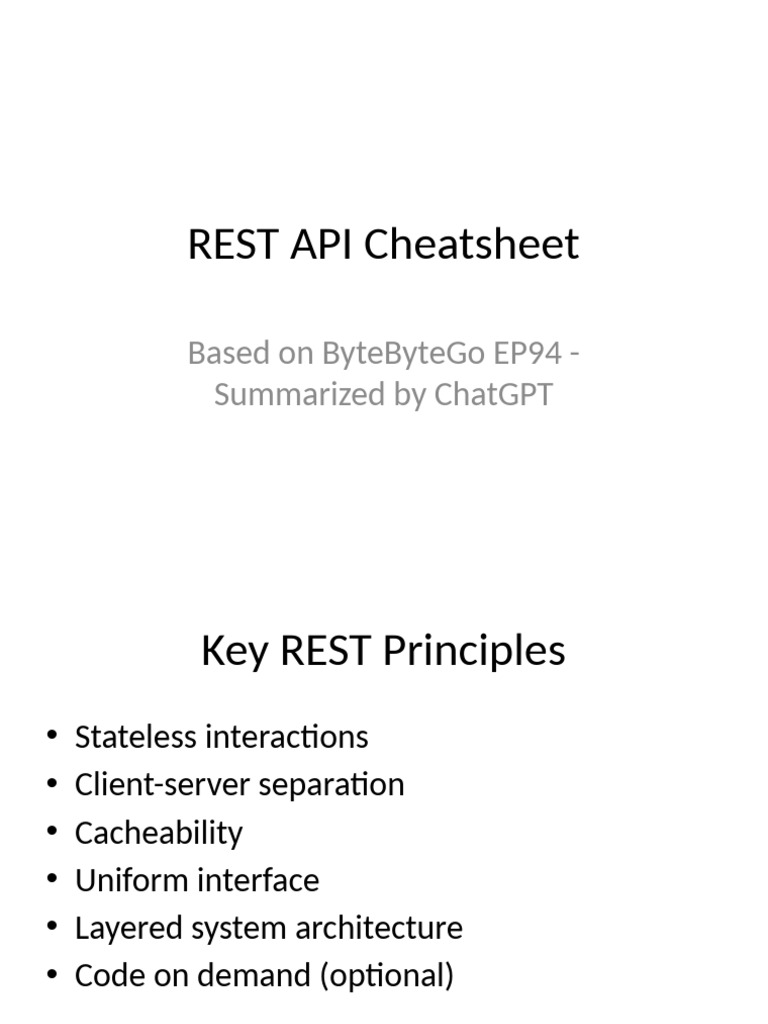 REST API Cheatsheet

Based on ByteByteGo EP94 - Summarized by ChatGPT

Key REST Principles

• Stateless interactions
• Client-server separation
• Cacheability
• Uniform interface
• Layered system architecture
• Code on demand (optional)